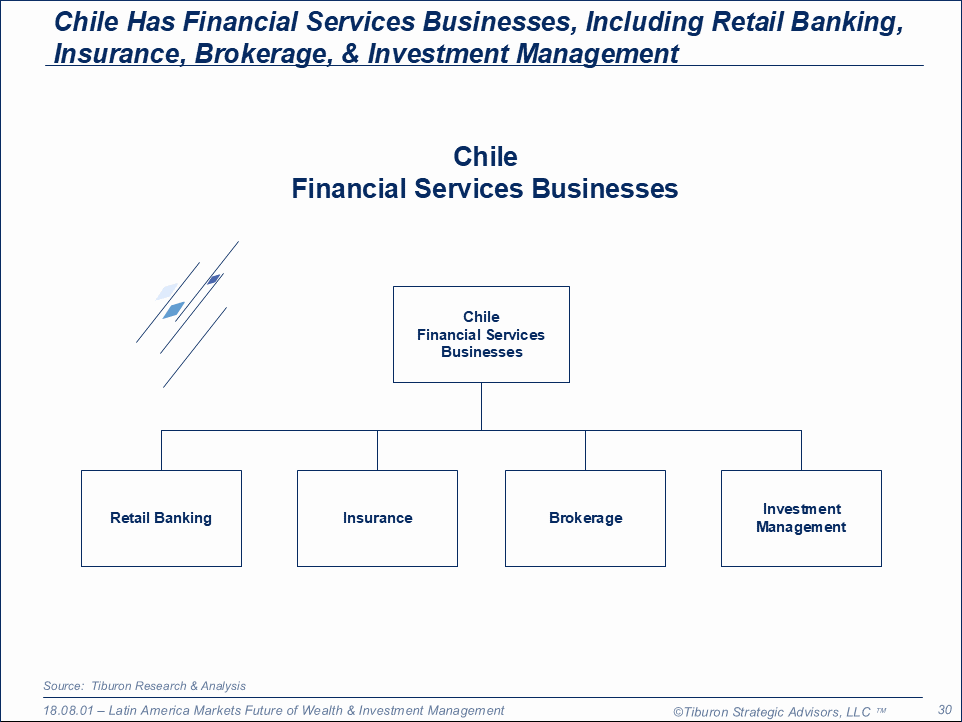 Chile Has Financial Services Businesses, Including Retail Banking, Insurance, Brokerage, & Investment Management

Chile
Financial Services Businesses

Chile
Financial Services
Businesses

Retail Banking

Insurance

Brokerage

Investment
Management

Source: Tiburon Research & Analysis

18.08.01 – Latin America Markets Future of Wealth & Investment Management

©Tiburon Strategic Advisors, LLC ™

30